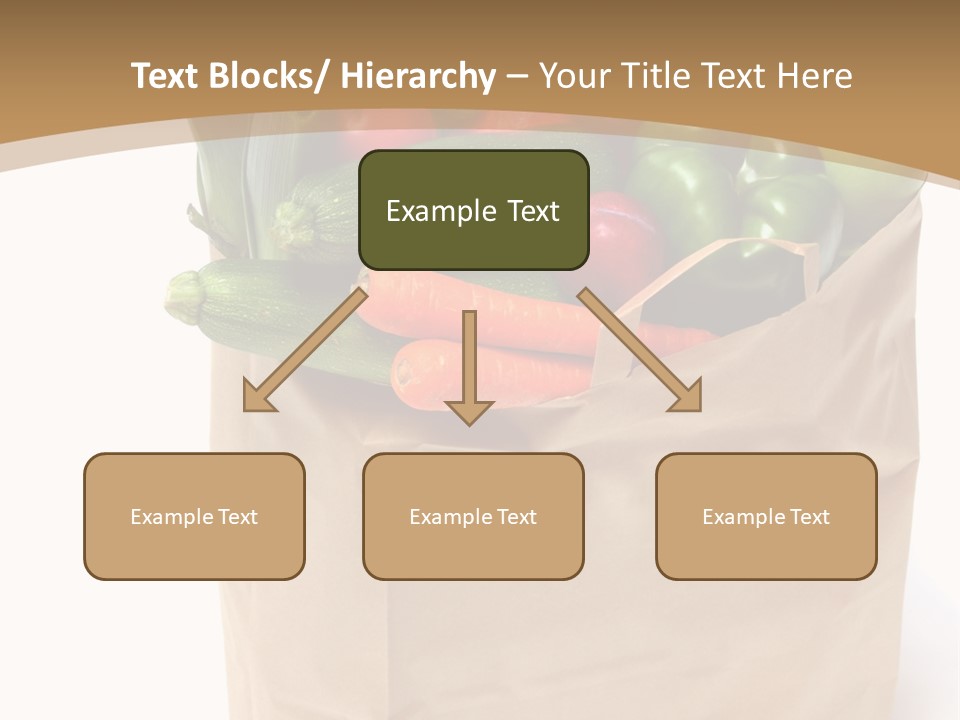 Text Blocks/ Hierarchy – Your Title Text Here

Example Text

Example Text

Example Text

Example Text